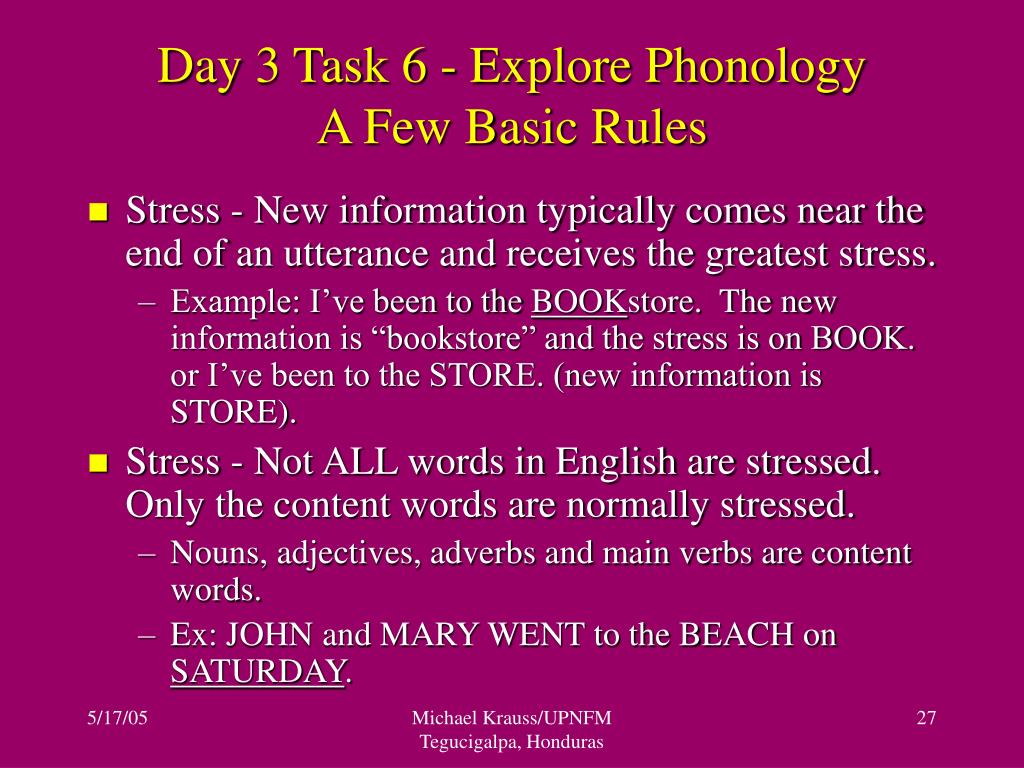 Day 3 Task 6 - Explore Phonology
A Few Basic Rules

Stress - New information typically comes near the end of an utterance and receives the greatest stress.

– Example: I’ve been to the BOOKstore. The new information is “bookstore” and the stress is on BOOK. or I’ve been to the STORE. (new information is STORE).

Stress - Not ALL words in English are stressed. Only the content words are normally stressed.

– Nouns, adjectives, adverbs and main verbs are content words.

– Ex: JOHN and MARY WENT to the BEACH on SATURDAY.

5/17/05

Michael Krauss/UPNFM
Tegucigalpa, Honduras

27